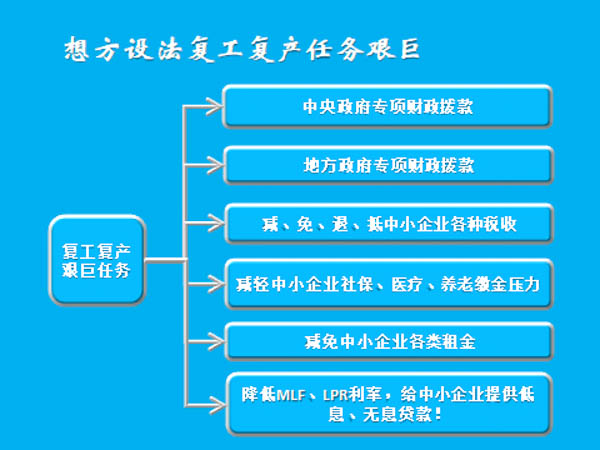 想方设法复工复产任务艰巨

复工复产艰巨任务

中央政府专项财政拨款

地方政府专项财政拨款

减、免、退、抵中小企业各种税收

减轻中小企业社保、医疗、养老缴金压力

减免中小企业各类租金

降低MLF、LPR利率，给中小企业提供低息、无息贷款！